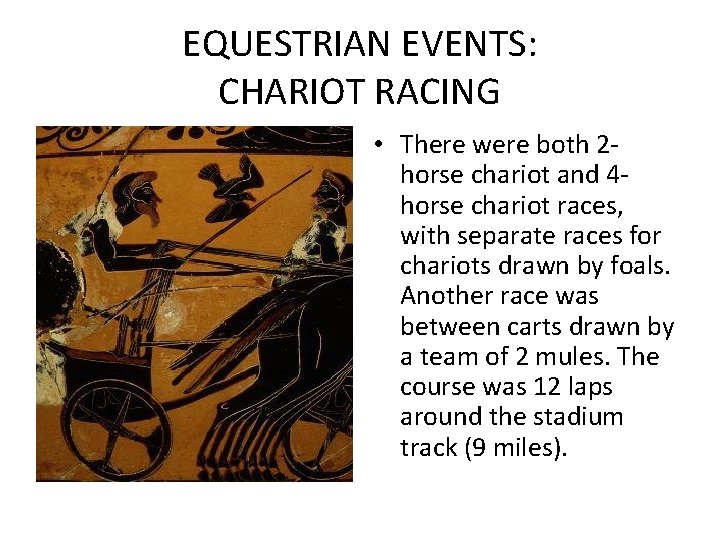 EQUESTRIAN EVENTS: CHARIOT RACING

• There were both 2-horse chariot and 4-horse chariot races, with separate races for chariots drawn by foals. Another race was between carts drawn by a team of 2 mules. The course was 12 laps around the stadium track (9 miles).